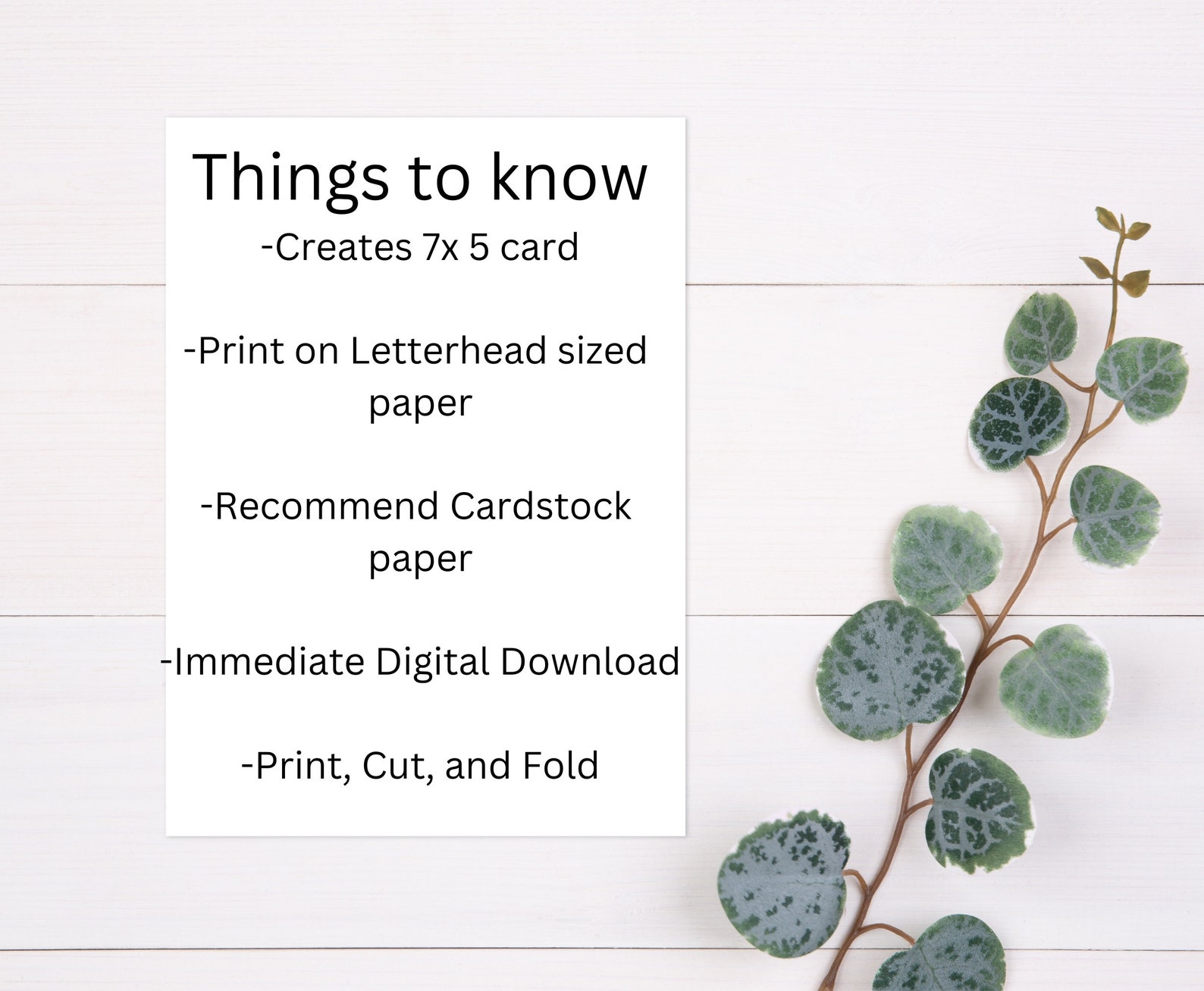 Things to know

-Creates 7x 5 card

-Print on Letterhead sized paper

-Recommend Cardstock paper

-Immediate Digital Download

-Print, Cut, and Fold